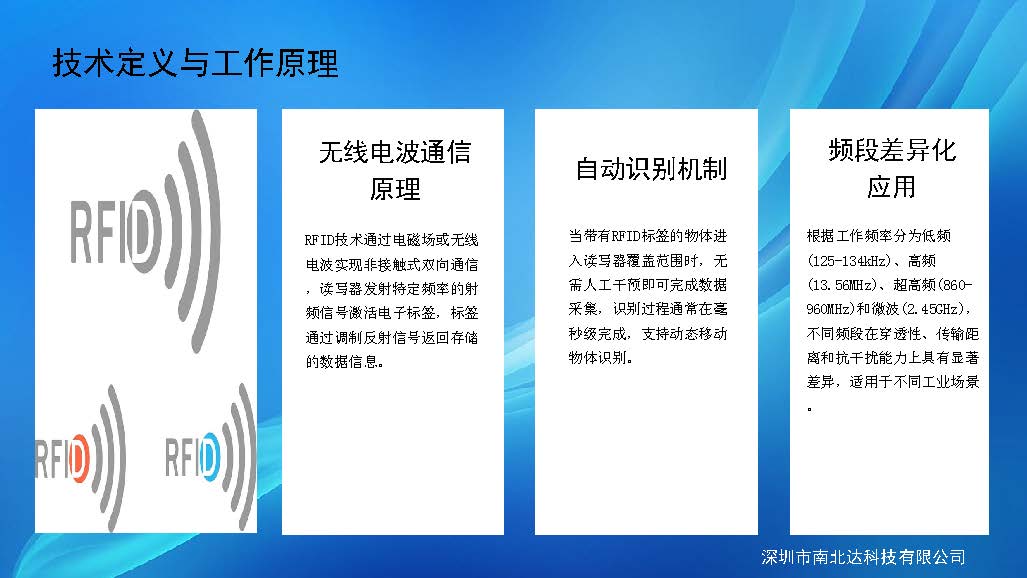 技术定义与工作原理

RFID

RFID

RFID

无线电波通信原理

RFID技术通过电磁场或无线电波实现非接触式双向通信，读写器发射特定频率的射频信号激活电子标签，标签通过调制反射信号返回存储的数据信息。

自动识别机制

当带有RFID标签的物体进入读写器覆盖范围时，无需人工干预即可完成数据采集，识别过程通常在毫秒级完成，支持动态移动物体识别。

频段差异化应用

根据工作频率分为低频(125-134kHz)、高频(13.56MHz)、超高频(860-960MHz)和微波(2.45GHz)，不同频段在穿透性、传输距离和抗干扰能力上具有显著差异，适用于不同工业场景。

深圳市南北达科技有限公司